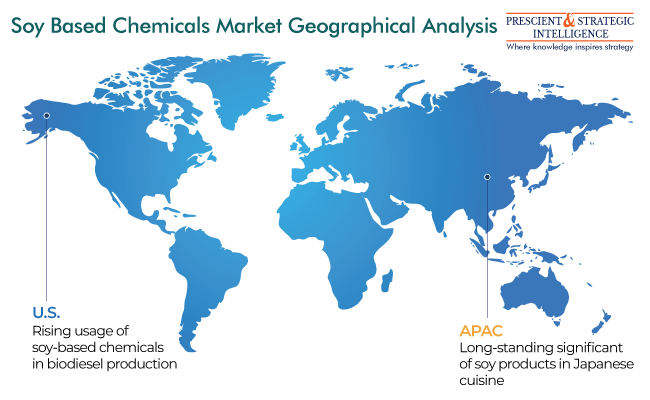 Soy Based Chemicals Market Geographical Analysis

PRESCIENT & STRATEGIC INTELLIGENCE
Where knowledge inspires strategy

U.S.
Rising usage of soy-based chemicals in biodiesel production

APAC
Long-standing significant of soy products in Japanese cuisine